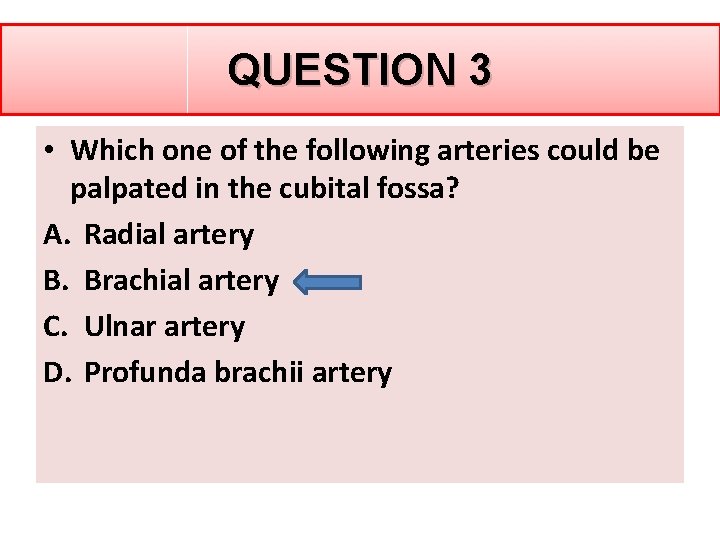 QUESTION 3

• Which one of the following arteries could be palpated in the cubital fossa?

A. Radial artery

B. Brachial artery

C. Ulnar artery

D. Profunda brachii artery